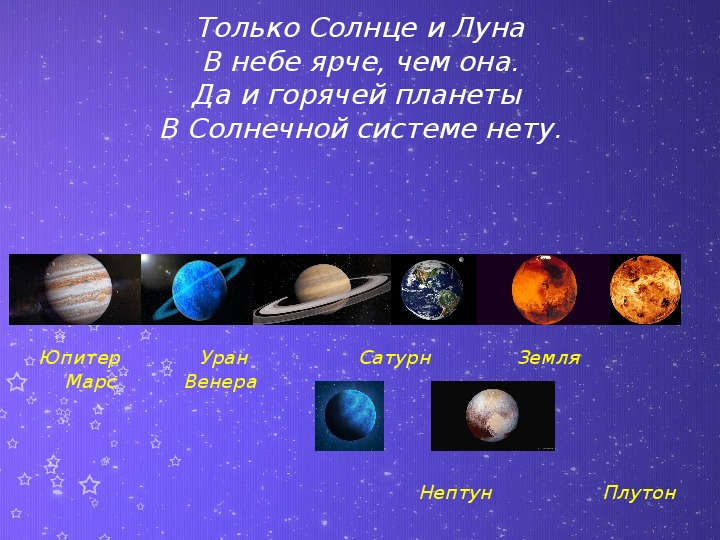 Только Солнце и Луна
В небе ярче, чем она.
Да и горячей планеты
В Солнечной системе нету.

Юпитер Уран Сатурн Земля
Марс Венера

Нептун Плутон